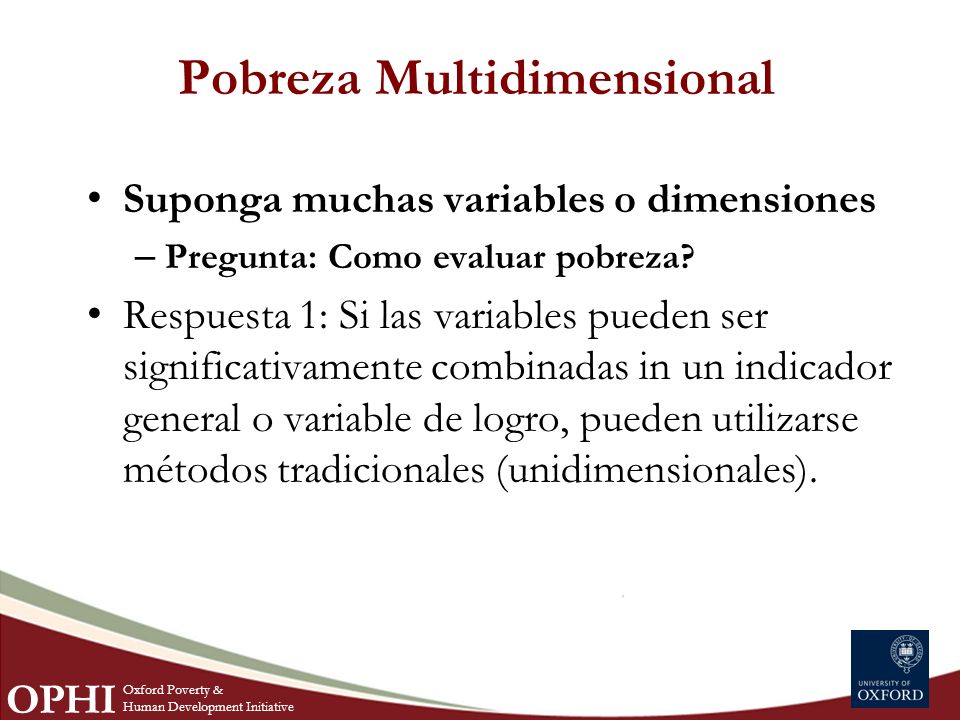 Pobreza Multidimensional

• Suponga muchas variables o dimensiones
– Pregunta: Como evaluar pobreza?

• Respuesta 1: Si las variables pueden ser significativamente combinadas in un indicador general o variable de logro, pueden utilizarse métodos tradicionales (unidimensionales).

OPHI Oxford Poverty & Human Development Initiative

UNIVERSITY OF OXFORD